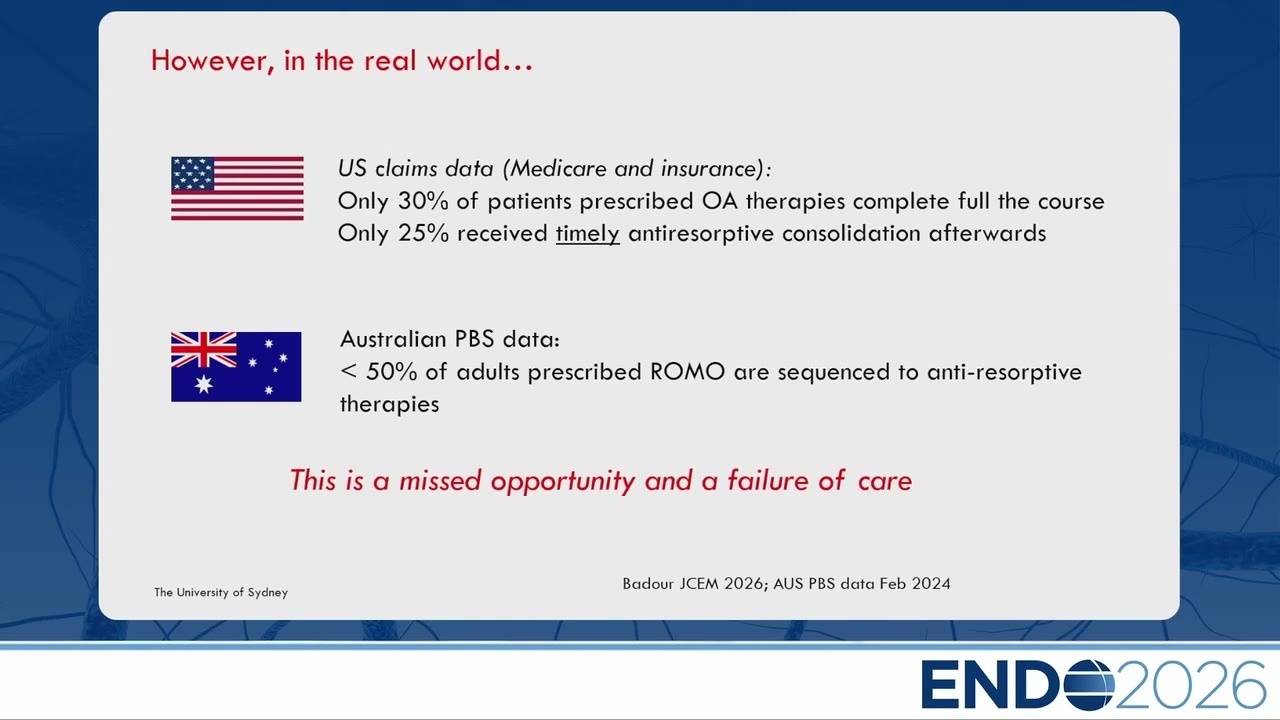 However, in the real world…

US claims data (Medicare and insurance):
Only 30% of patients prescribed OA therapies complete full the course
Only 25% received timely antiresorptive consolidation afterwards

Australian PBS data:
< 50% of adults prescribed ROMO are sequenced to anti-resorptive therapies

This is a missed opportunity and a failure of care

The University of Sydney

Badour JCEM 2026; AUS PBS data Feb 2024

ENDO2026